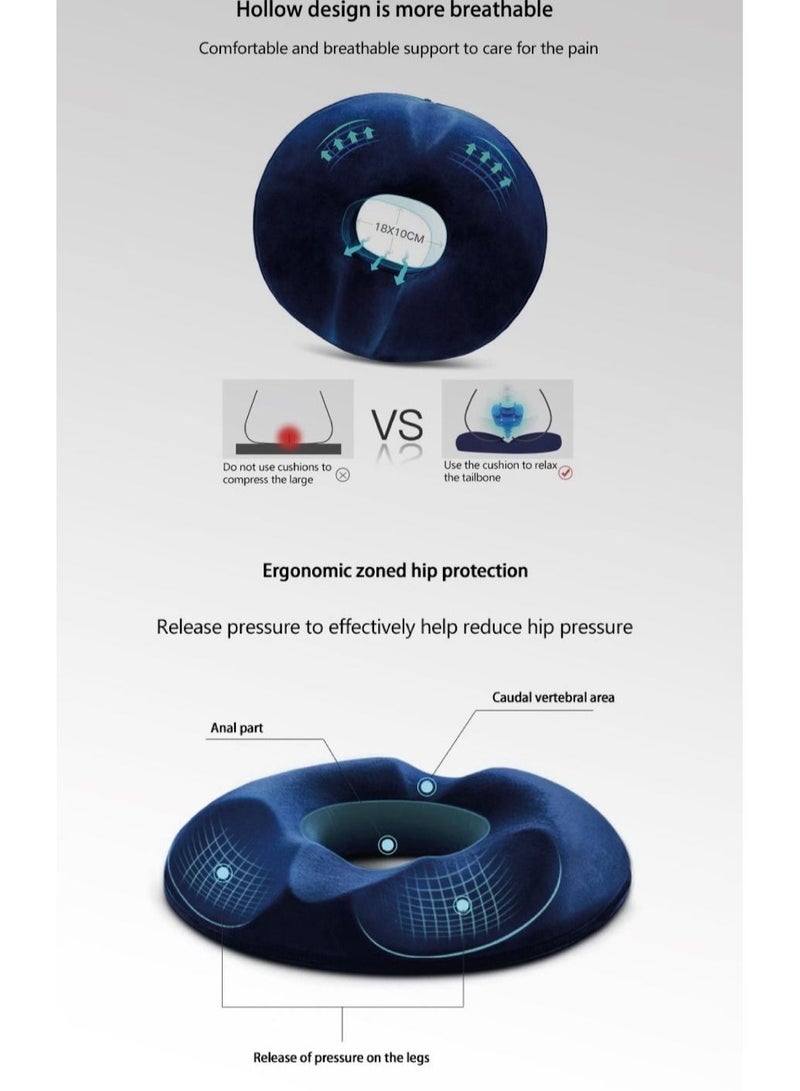 Hollow design is more breathable

Comfortable and breathable support to care for the pain

18X10CM

VS

Do not use cushions to compress the large

Use the cushion to relax the tailbone

Ergonomic zoned hip protection

Release pressure to effectively help reduce hip pressure

Caudal vertebral area

Anal part

Release of pressure on the legs